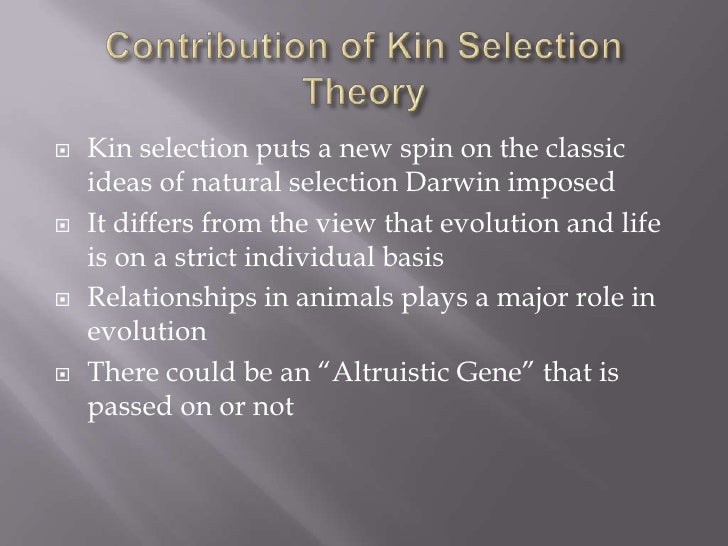 Contribution of Kin Selection Theory

Kin selection puts a new spin on the classic ideas of natural selection Darwin imposed

It differs from the view that evolution and life is on a strict individual basis

Relationships in animals plays a major role in evolution

There could be an “Altruistic Gene” that is passed on or not